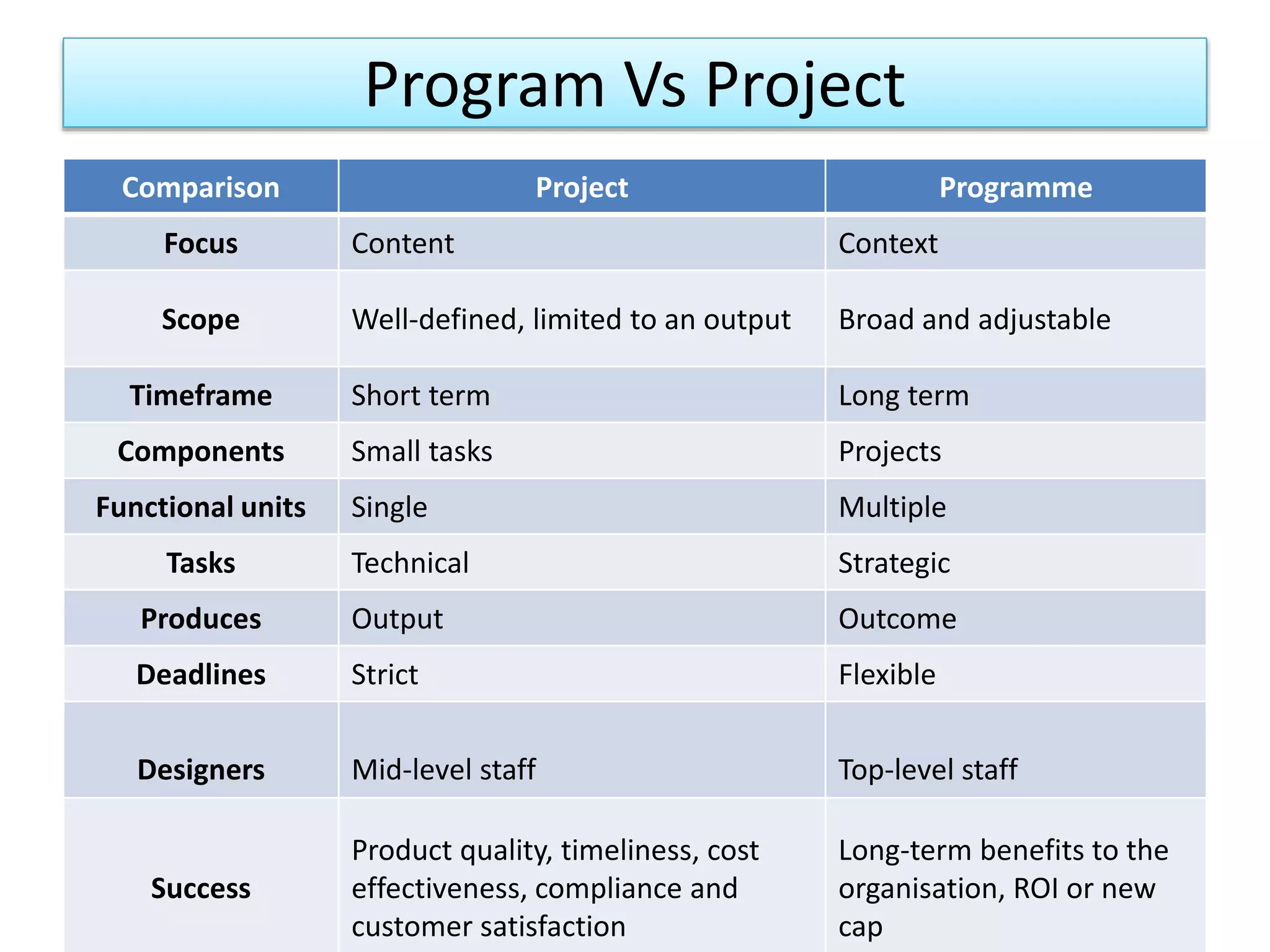 Program Vs Project

| Comparison | Project | Programme |
|---|---|---|
| Focus | Content | Context |
| Scope | Well-defined, limited to an output | Broad and adjustable |
| Timeframe | Short term | Long term |
| Components | Small tasks | Projects |
| Functional units | Single | Multiple |
| Tasks | Technical | Strategic |
| Produces | Output | Outcome |
| Deadlines | Strict | Flexible |
| Designers | Mid-level staff | Top-level staff |
| Success | Product quality, timeliness, cost effectiveness, compliance and customer satisfaction | Long-term benefits to the organisation, ROI or new cap |